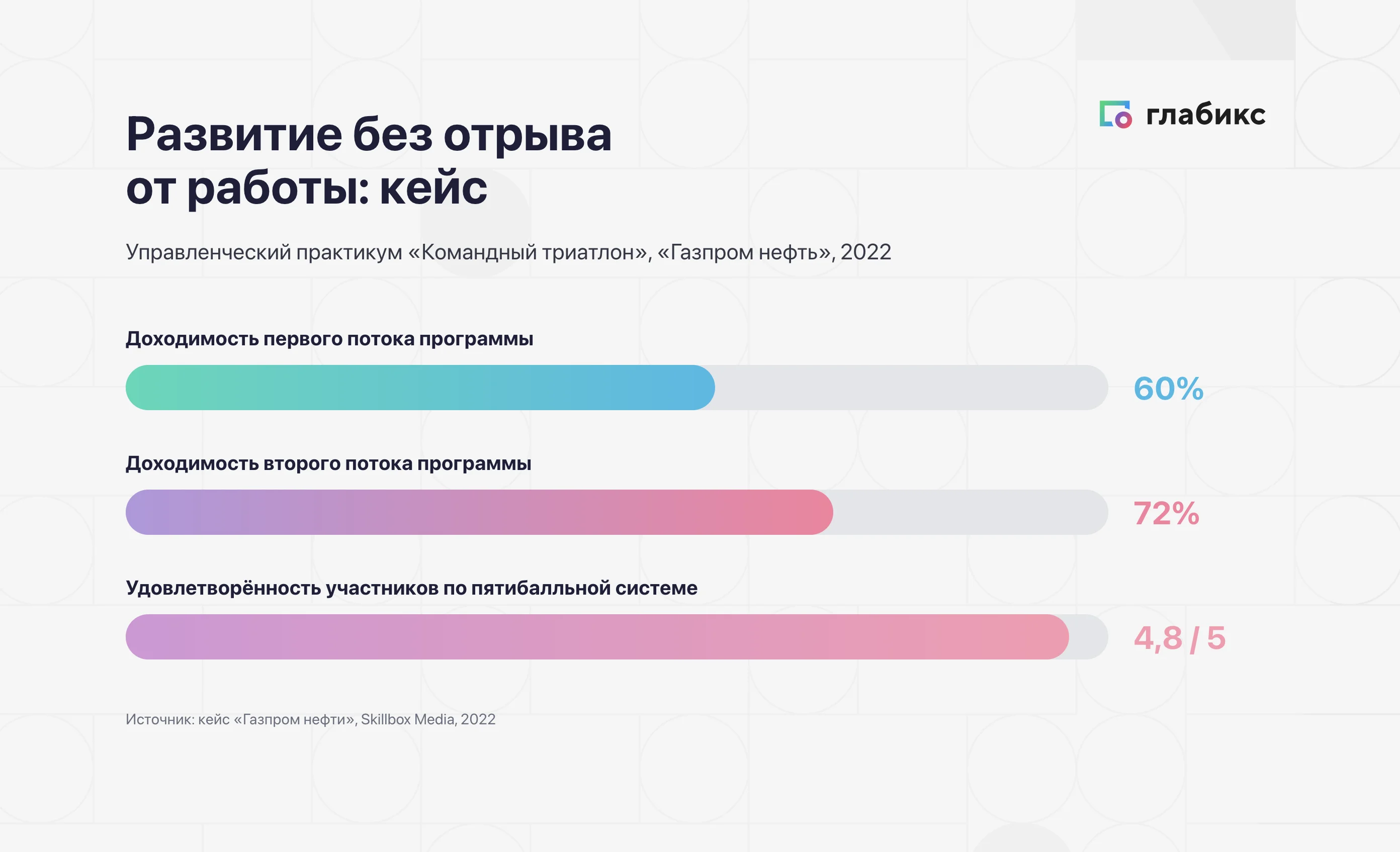 глабикс

Развитие без отрыва от работы: кейс

Управленческий практикум «Командный триатлон», «Газпром нефть», 2022

Доходимость первого потока программы

60%

Доходимость второго потока программы

72%

Удовлетворённость участников по пятибалльной системе

4,8 / 5

Источник: кейс «Газпром нефти», Skillbox Media, 2022